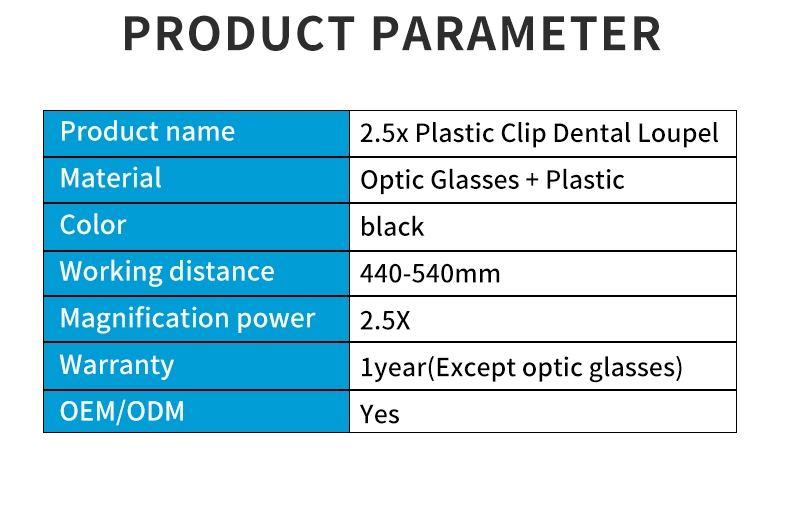 PRODUCT PARAMETER

| Product name | 2.5x Plastic Clip Dental Loupel |
|---|---|
| Material | Optic Glasses + Plastic |
| Color | black |
| Working distance | 440-540mm |
| Magnification power | 2.5X |
| Warranty | 1year(Except optic glasses) |
| OEM/ODM | Yes |